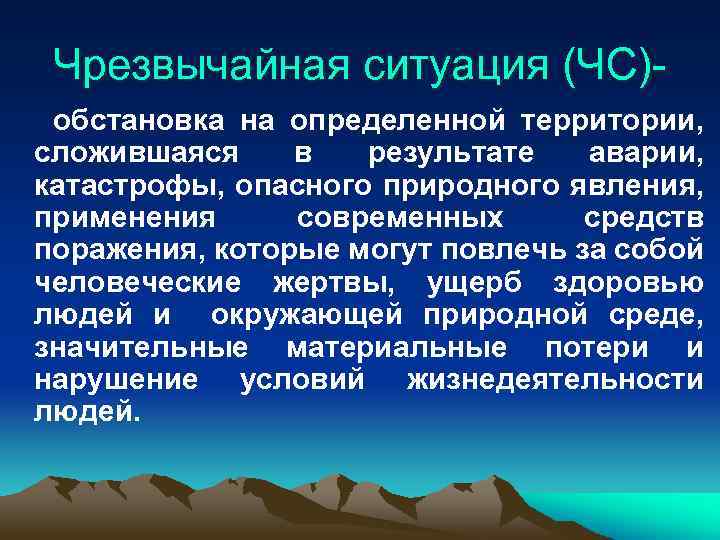 Чрезвычайная ситуация (ЧС)-

обстановка на определенной территории, сложившаяся в результате аварии, катастрофы, опасного природного явления, применения современных средств поражения, которые могут повлечь за собой человеческие жертвы, ущерб здоровью людей и окружающей природной среде, значительные материальные потери и нарушение условий жизнедеятельности людей.